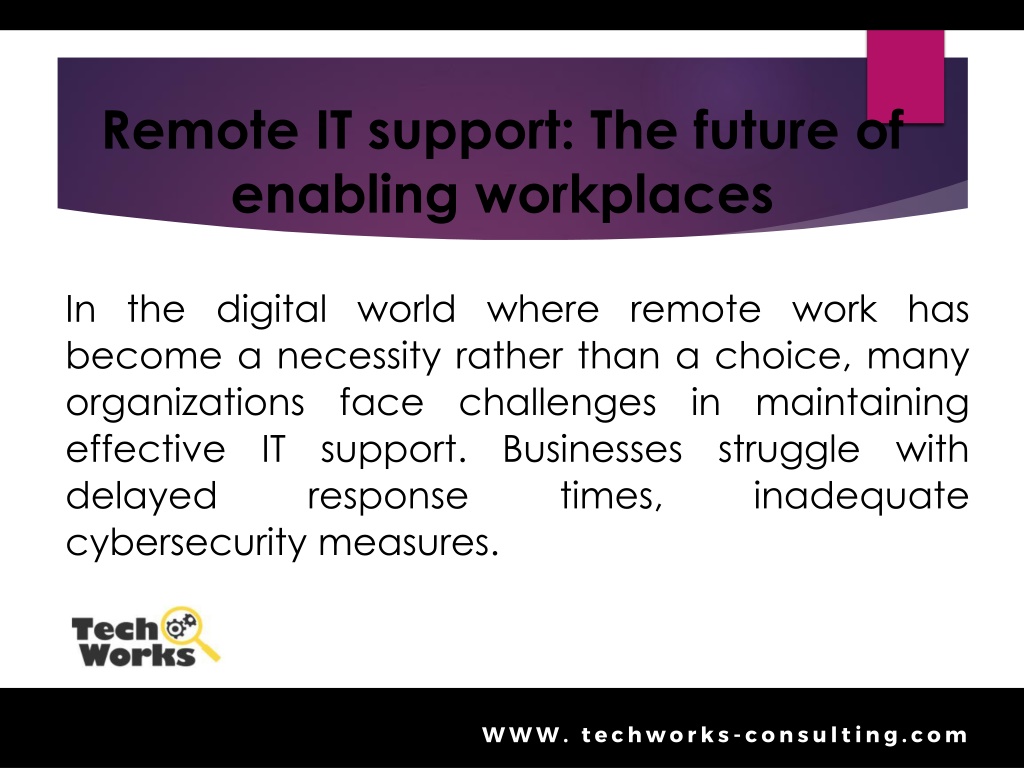 Remote IT support: The future of enabling workplaces

In the digital world where remote work has become a necessity rather than a choice, many organizations face challenges in maintaining effective IT support. Businesses struggle with delayed response times, inadequate cybersecurity measures.

Tech Works

WWW. techworks-consulting.com